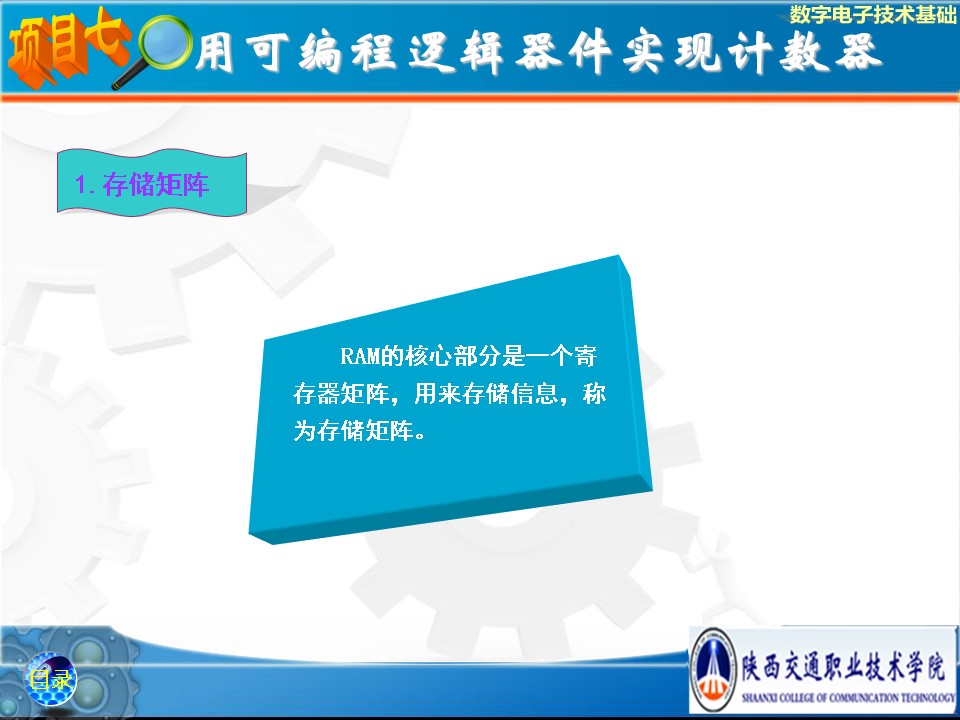 数字电子技术基础

项目七 用可编程逻辑器件实现计数器

1. 存储矩阵

RAM的核心部分是一个寄存器矩阵，用来存储信息，称为存储矩阵。

目录

陕西交通职业技术学院
SHAANXI COLLEGE OF COMMUNICATION TECHNOLOGY